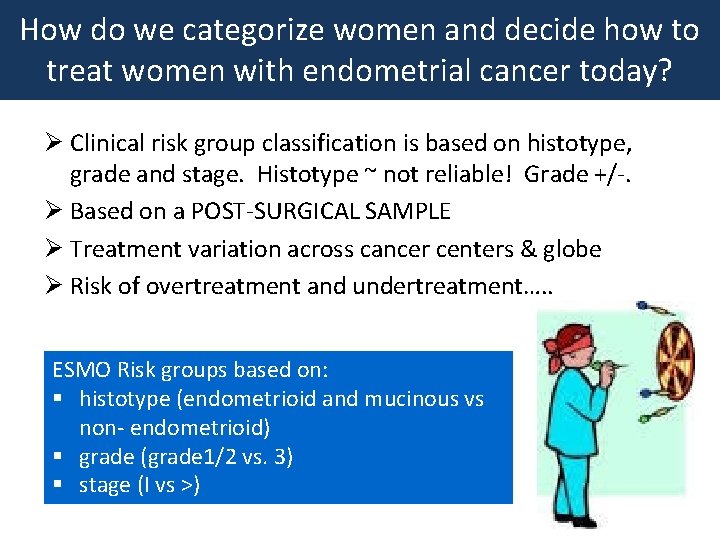 How do we categorize women and decide how to treat women with endometrial cancer today?

➢ Clinical risk group classification is based on histotype, grade and stage. Histotype ~ not reliable! Grade +/-.

➢ Based on a POST-SURGICAL SAMPLE

➢ Treatment variation across cancer centers & globe

➢ Risk of overtreatment and undertreatment…..

ESMO Risk groups based on:
▪ histotype (endometrioid and mucinous vs non- endometrioid)
▪ grade (grade1/2 vs. 3)
▪ stage (I vs >)